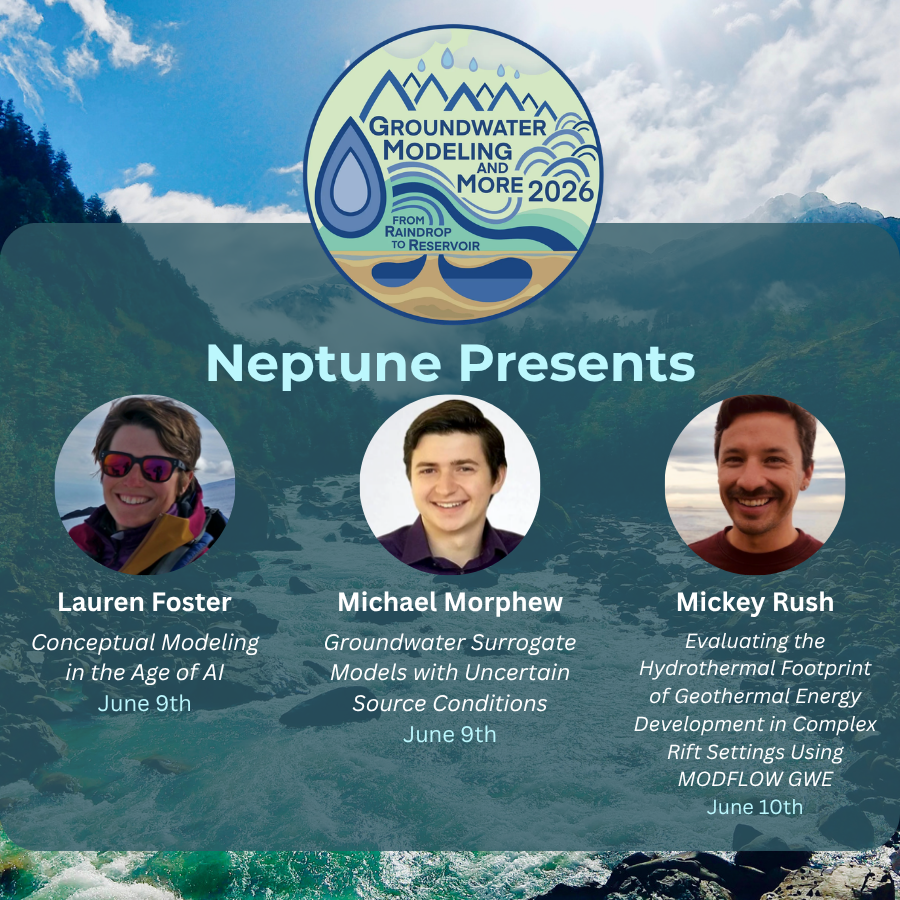 GROUNDWATER MODELING AND MORE 2026
FROM RAINDROP TO RESERVOIR

Neptune Presents

Lauren Foster
Conceptual Modeling in the Age of AI
June 9th

Michael Morphew
Groundwater Surrogate Models with Uncertain Source Conditions
June 9th

Mickey Rush
Evaluating the Hydrothermal Footprint of Geothermal Energy Development in Complex Rift Settings Using MODFLOW GWE
June 10th